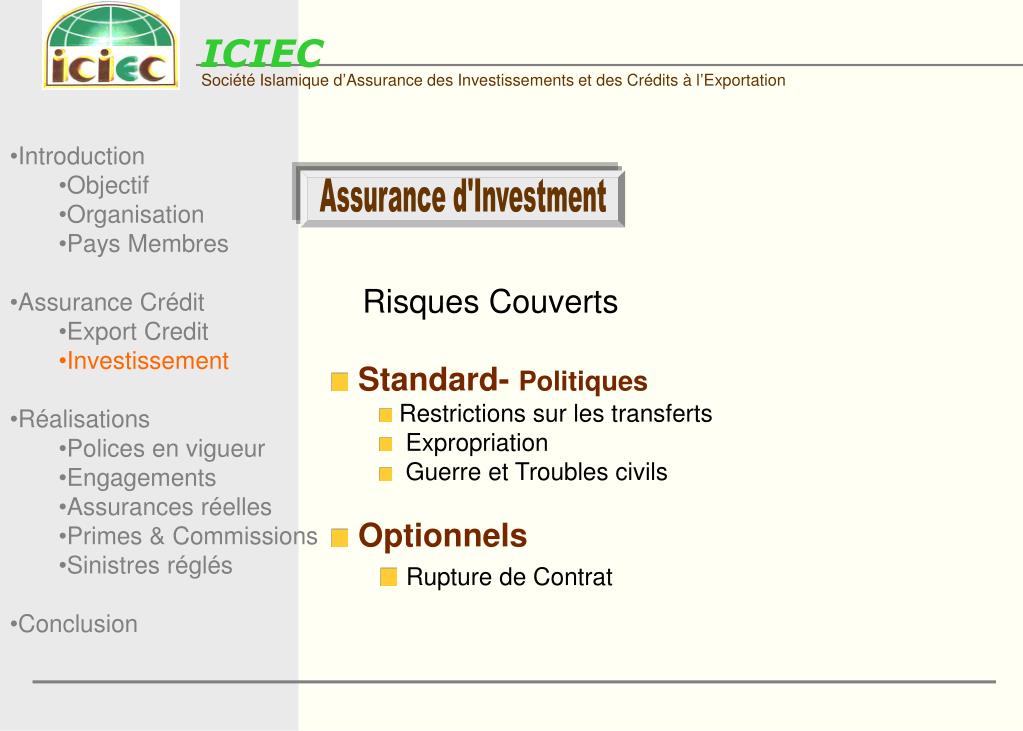 iciec

ICIEC

Société Islamique d'Assurance des Investissements et des Crédits à l'Exportation

•Introduction
•Objectif
•Organisation
•Pays Membres

•Assurance Crédit
•Export Credit
•Investissement

•Réalisations
•Polices en vigueur
•Engagements
•Assurances réelles
•Primes & Commissions
•Sinistres réglés

•Conclusion

Assurance d'Investment

Risques Couverts

Standard- Politiques
Restrictions sur les transferts
Expropriation
Guerre et Troubles civils

Optionnels
Rupture de Contrat